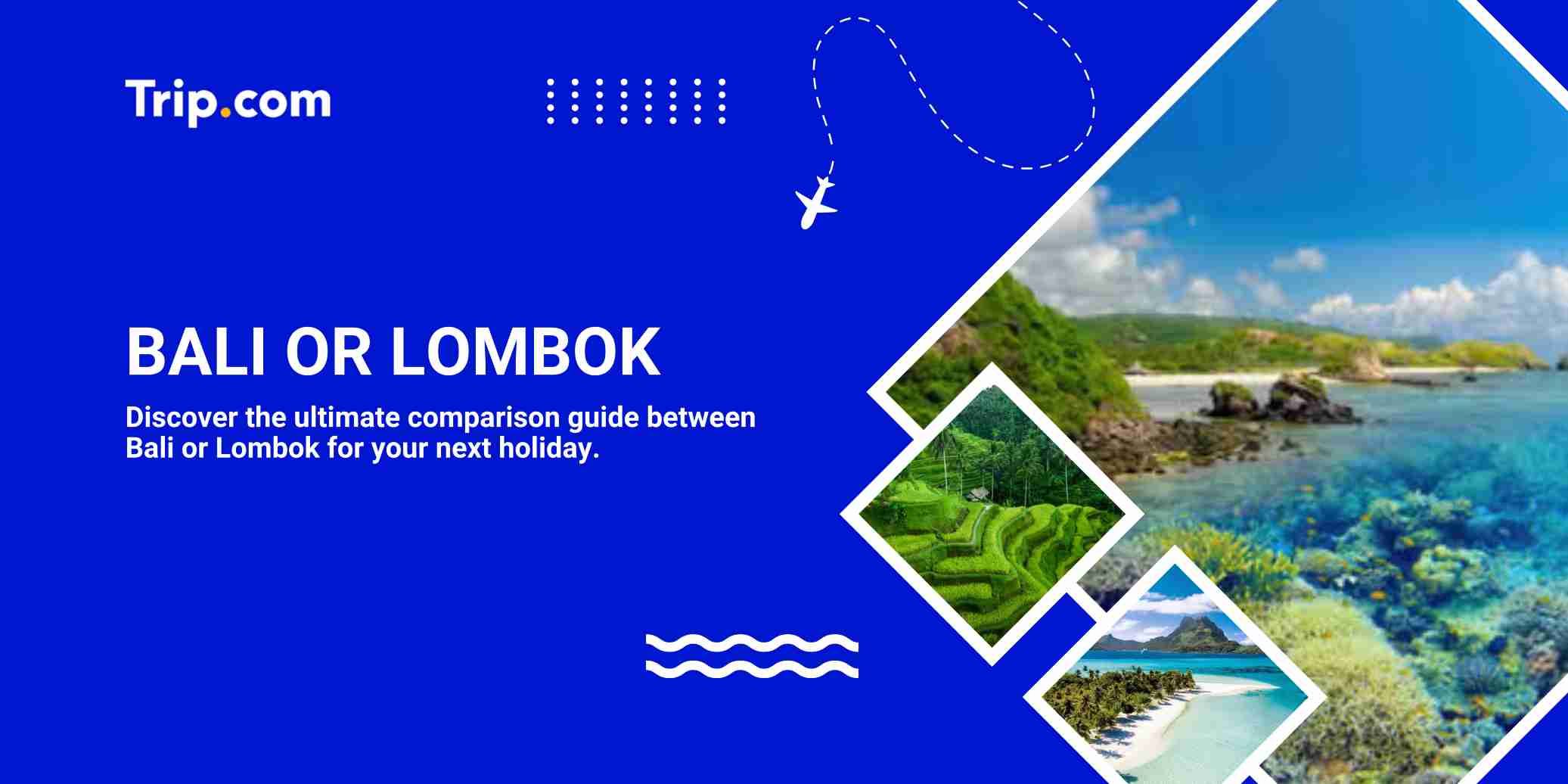 Trip.com

BALI OR LOMBOK

Discover the ultimate comparison guide between Bali or Lombok for your next holiday.